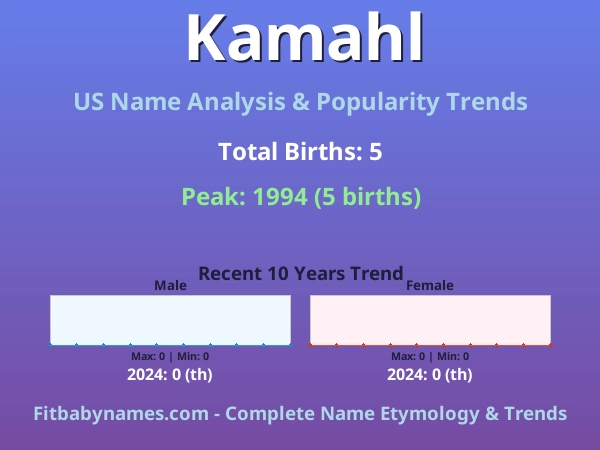 Kamahl

US Name Analysis & Popularity Trends

Total Births: 5

Peak: 1994 (5 births)

Recent 10 Years Trend

Male

Max: 0 | Min: 0

2024: 0 (th)

Female

Max: 0 | Min: 0

2024: 0 (th)

Fitbabynames.com - Complete Name Etymology & Trends